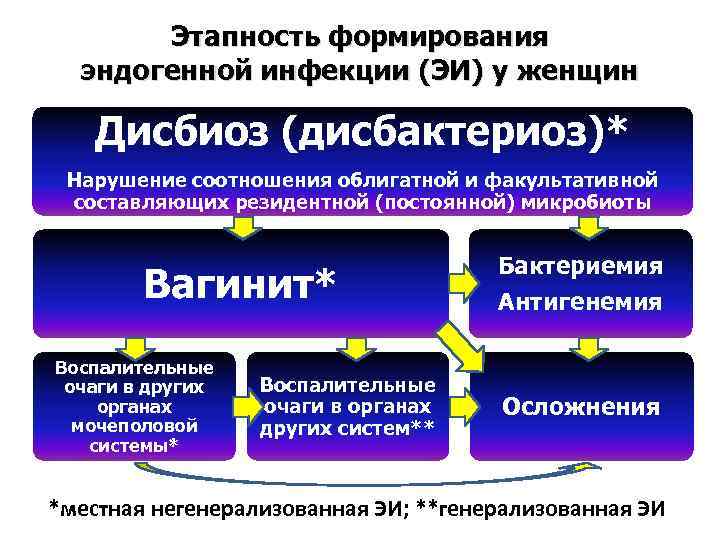 Этапность формирования эндогенной инфекции (ЭИ) у женщин

Дисбиоз (дисбактериоз)*

Нарушение соотношения облигатной и факультативной составляющих резидентной (постоянной) микробиоты

Вагинит*

Бактериемия
Антигенемия

Воспалительные очаги в других органах мочеполовой системы*

Воспалительные очаги в органах других систем**

Осложнения

*местная негенерализованная ЭИ; **генерализованная ЭИ